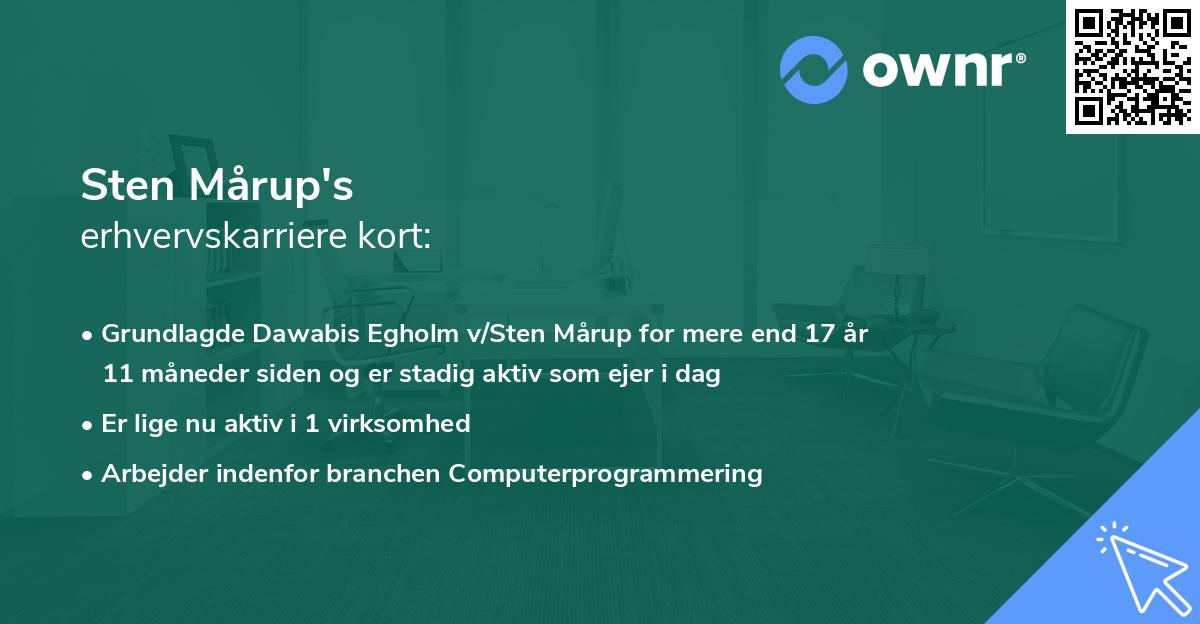 ownr®

Sten Mårup's
erhvervskarriere kort:

• Grundlagde Dawabis Egholm v/Sten Mårup for mere end 17 år 11 måneder siden og er stadig aktiv som ejer i dag
• Er lige nu aktiv i 1 virksomhed
• Arbejder indenfor branchen Computerprogrammering